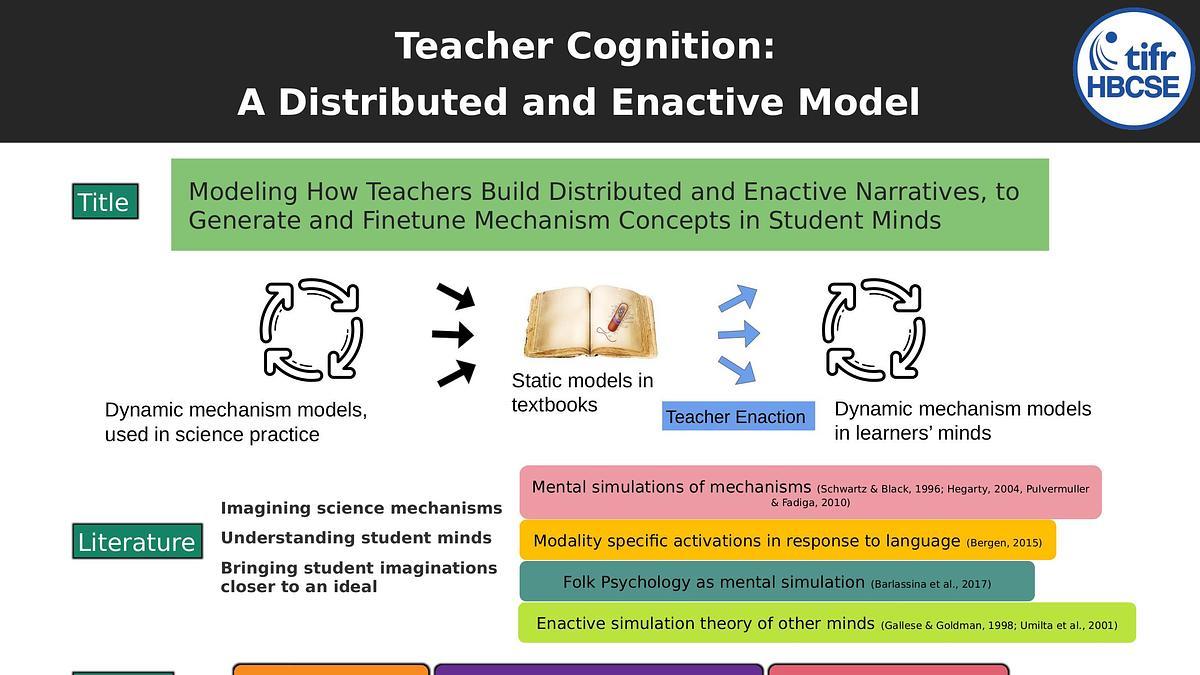 Teacher Cognition:
A Distributed and Enactive Model

tifr HBCSE

Title

Modeling How Teachers Build Distributed and Enactive Narratives, to Generate and Finetune Mechanism Concepts in Student Minds

Dynamic mechanism models, used in science practice

Static models in textbooks

Teacher Enaction

Dynamic mechanism models in learners' minds

Literature

Imagining science mechanisms

Understanding student minds

Bringing student imaginations closer to an ideal

Mental simulations of mechanisms (Schwartz & Black, 1996; Hegarty, 2004, Pulvermuller & Fadiga, 2010)

Modality specific activations in response to language (Bergen, 2015)

Folk Psychology as mental simulation (Barlassina et al., 2017)

Enactive simulation theory of other minds (Gallese & Goldman, 1998; Umilta et al., 2001)